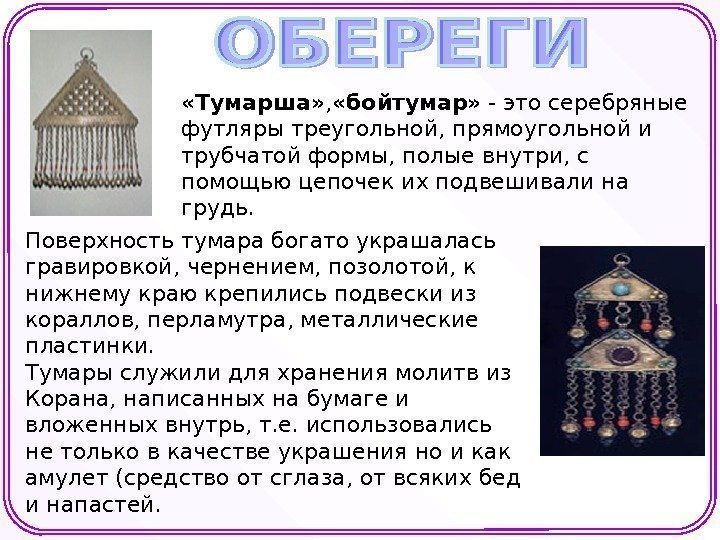 ОБЕРЕГИ

«Тумарша»,«бойтумар» - это серебряные футляры треугольной, прямоугольной и трубчатой формы, полые внутри, с помощью цепочек их подвешивали на грудь.

Поверхность тумара богато украшалась гравировкой, чернением, позолотой, к нижнему краю крепились подвески из кораллов, перламутра, металлические пластинки.
Тумары служили для хранения молитв из Корана, написанных на бумаге и вложенных внутрь, т.е. использовались не только в качестве украшения но и как амулет (средство от сглаза, от всяких бед и напастей.